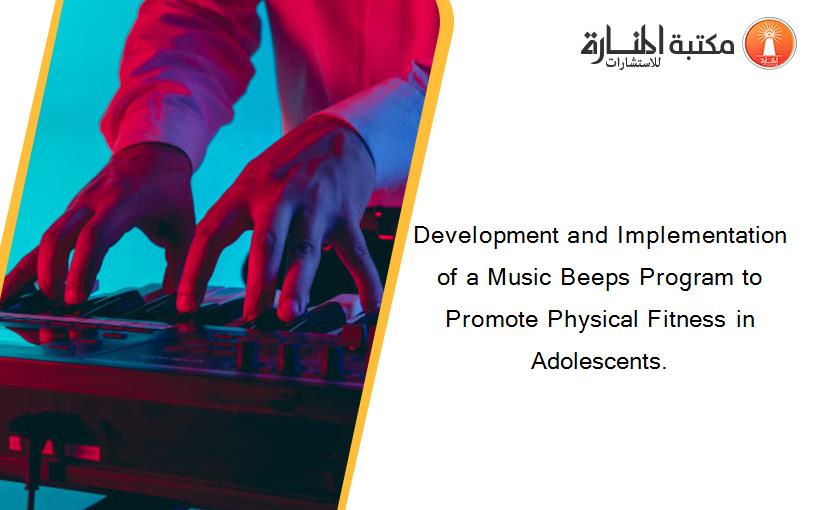 مكتبة المنارة للاستشارات

Development and Implementation of a Music Beeps Program to Promote Physical Fitness in Adolescents.